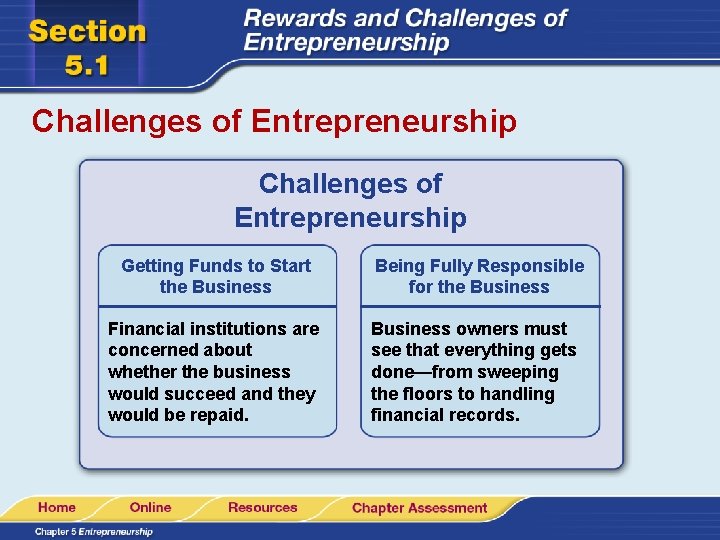 Section 5.1

Rewards and Challenges of Entrepreneurship

Challenges of Entrepreneurship

Challenges of Entrepreneurship

Getting Funds to Start the Business

Financial institutions are concerned about whether the business would succeed and they would be repaid.

Being Fully Responsible for the Business

Business owners must see that everything gets done—from sweeping the floors to handling financial records.

Home Online Resources Chapter Assessment

Chapter 5 Entrepreneurship